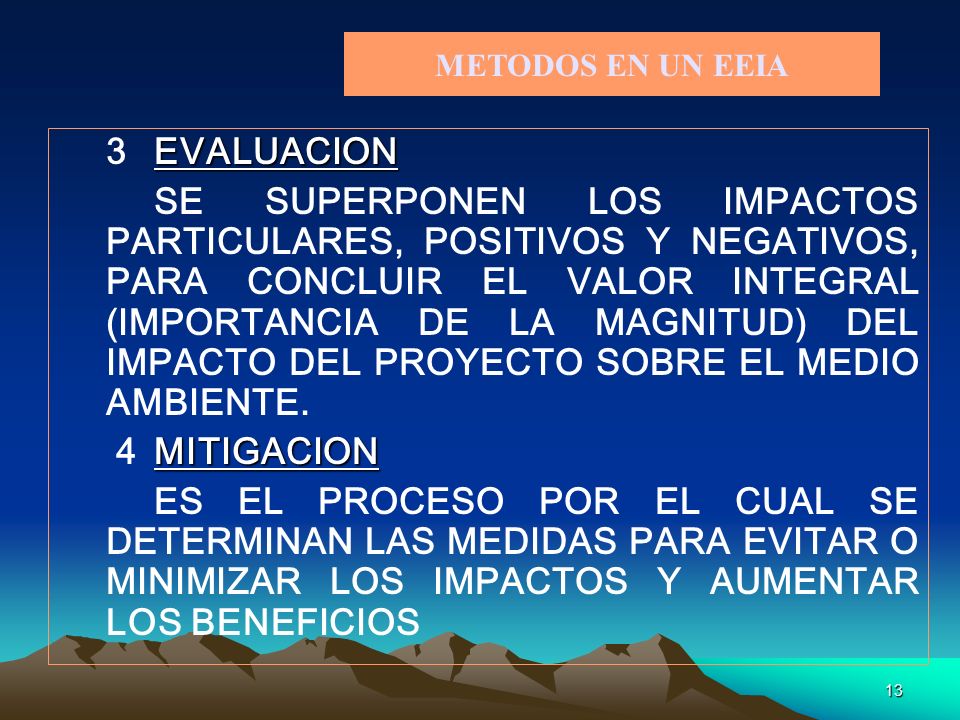 METODOS EN UN EEIA

3 EVALUACION

SE SUPERPONEN LOS IMPACTOS PARTICULARES, POSITIVOS Y NEGATIVOS, PARA CONCLUIR EL VALOR INTEGRAL (IMPORTANCIA DE LA MAGNITUD) DEL IMPACTO DEL PROYECTO SOBRE EL MEDIO AMBIENTE.

4 MITIGACION

ES EL PROCESO POR EL CUAL SE DETERMINAN LAS MEDIDAS PARA EVITAR O MINIMIZAR LOS IMPACTOS Y AUMENTAR LOS BENEFICIOS

13